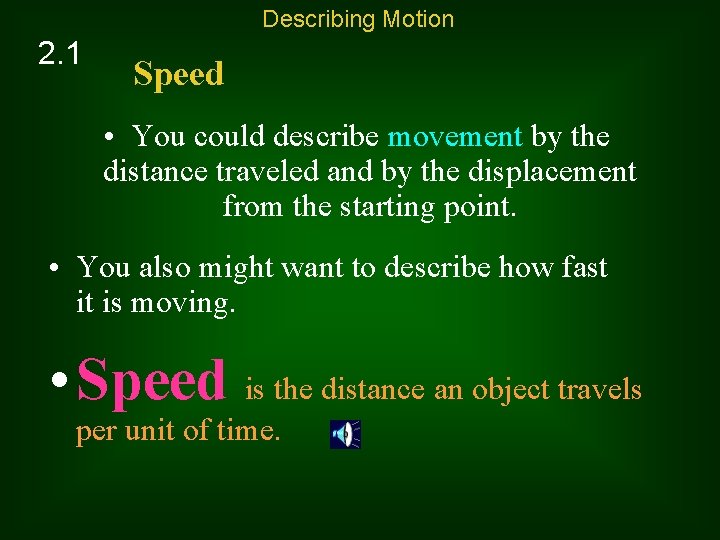 Describing Motion

2.1

Speed

• You could describe movement by the distance traveled and by the displacement from the starting point.

• You also might want to describe how fast it is moving.

• Speed is the distance an object travels per unit of time.